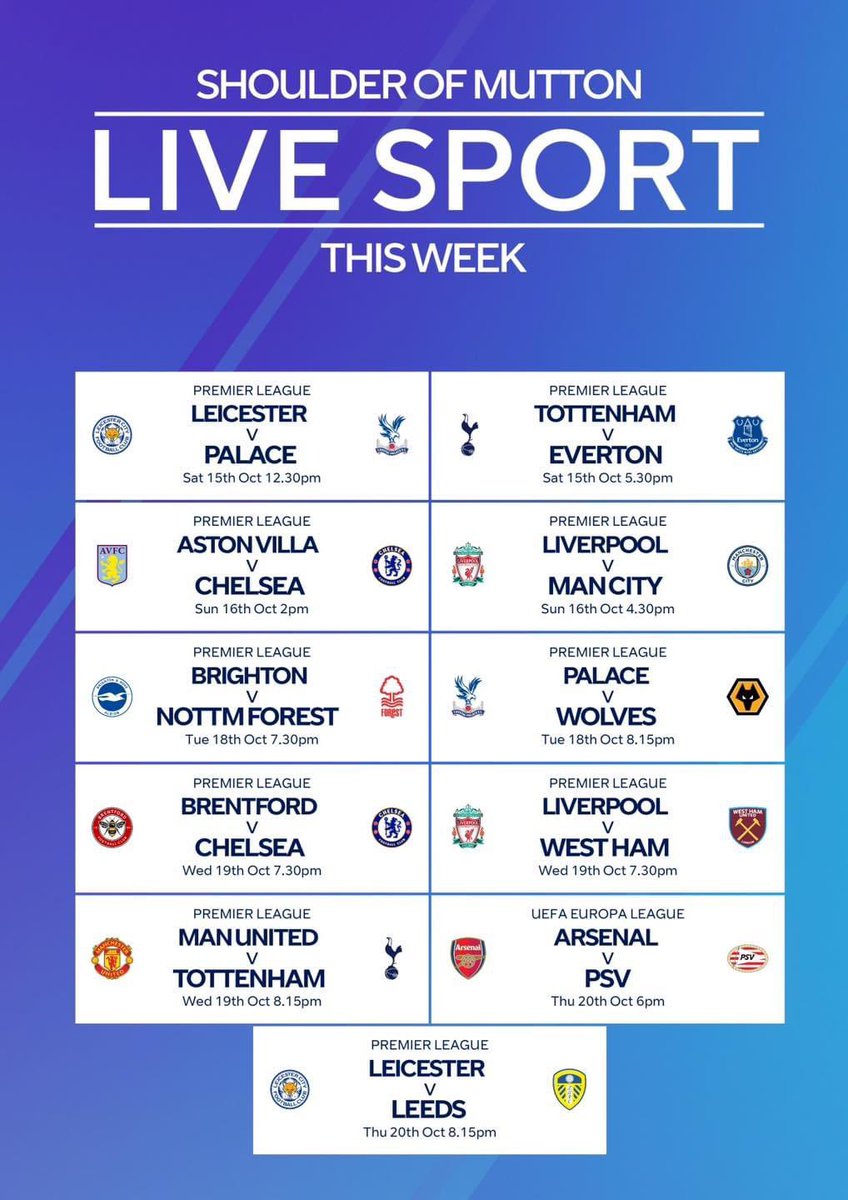 SHOULDER OF MUTTON
LIVE SPORT
THIS WEEK

PREMIER LEAGUE
LEICESTER
V
PALACE
Sat 15th Oct 12.30pm

PREMIER LEAGUE
TOTTENHAM
V
EVERTON
Sat 15th Oct 5.30pm

PREMIER LEAGUE
ASTON VILLA
V
CHELSEA
Sun 16th Oct 2pm

PREMIER LEAGUE
LIVERPOOL
V
MAN CITY
Sun 16th Oct 4.30pm

PREMIER LEAGUE
BRIGHTON
V
NOTTM FOREST
Tue 18th Oct 7.30pm

PREMIER LEAGUE
PALACE
V
WOLVES
Tue 18th Oct 8.15pm

PREMIER LEAGUE
BRENTFORD
V
CHELSEA
Wed 19th Oct 7.30pm

PREMIER LEAGUE
LIVERPOOL
V
WEST HAM
Wed 19th Oct 7.30pm

PREMIER LEAGUE
MAN UNITED
V
TOTTENHAM
Wed 19th Oct 8.15pm

UEFA EUROPA LEAGUE
ARSENAL
V
PSV
Thu 20th Oct 6pm

PREMIER LEAGUE
LEICESTER
V
LEEDS
Thu 20th Oct 8.15pm